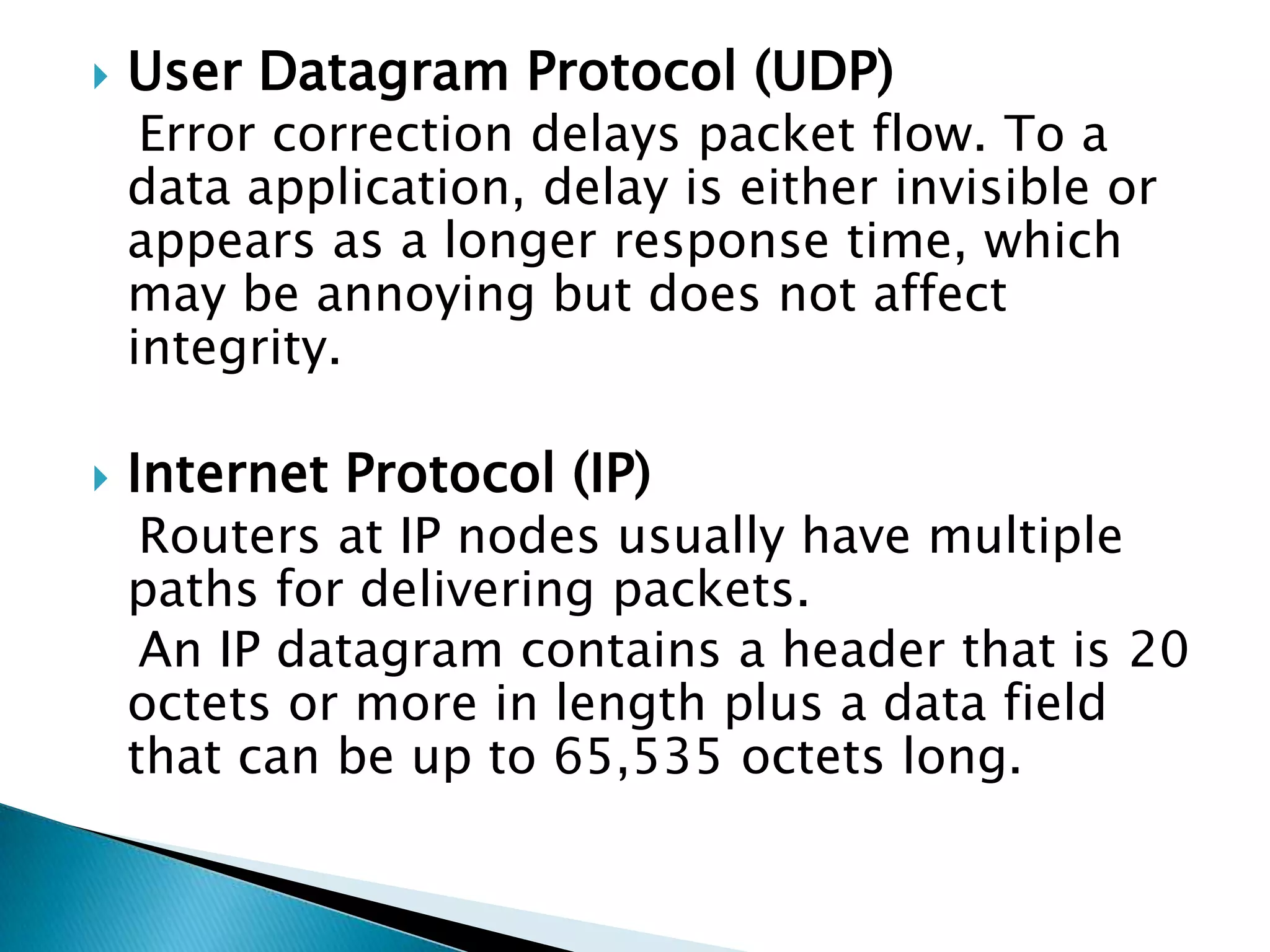 User Datagram Protocol (UDP)

Error correction delays packet flow. To a data application, delay is either invisible or appears as a longer response time, which may be annoying but does not affect integrity.

Internet Protocol (IP)

Routers at IP nodes usually have multiple paths for delivering packets.

An IP datagram contains a header that is 20 octets or more in length plus a data field that can be up to 65,535 octets long.